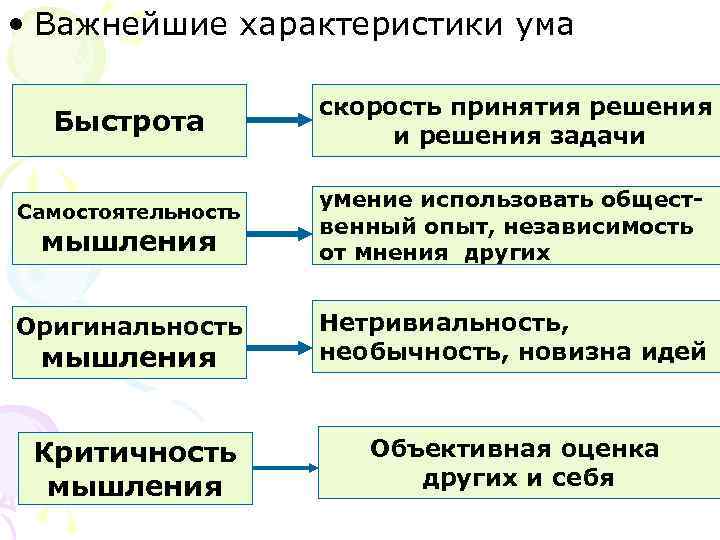 • Важнейшие характеристики ума

Быстрота

скорость принятия решения и решения задачи

Самостоятельность мышления

умение использовать общественный опыт, независимость от мнения других

Оригинальность мышления

Нетривиальность, необычность, новизна идей

Критичность мышления

Объективная оценка других и себя